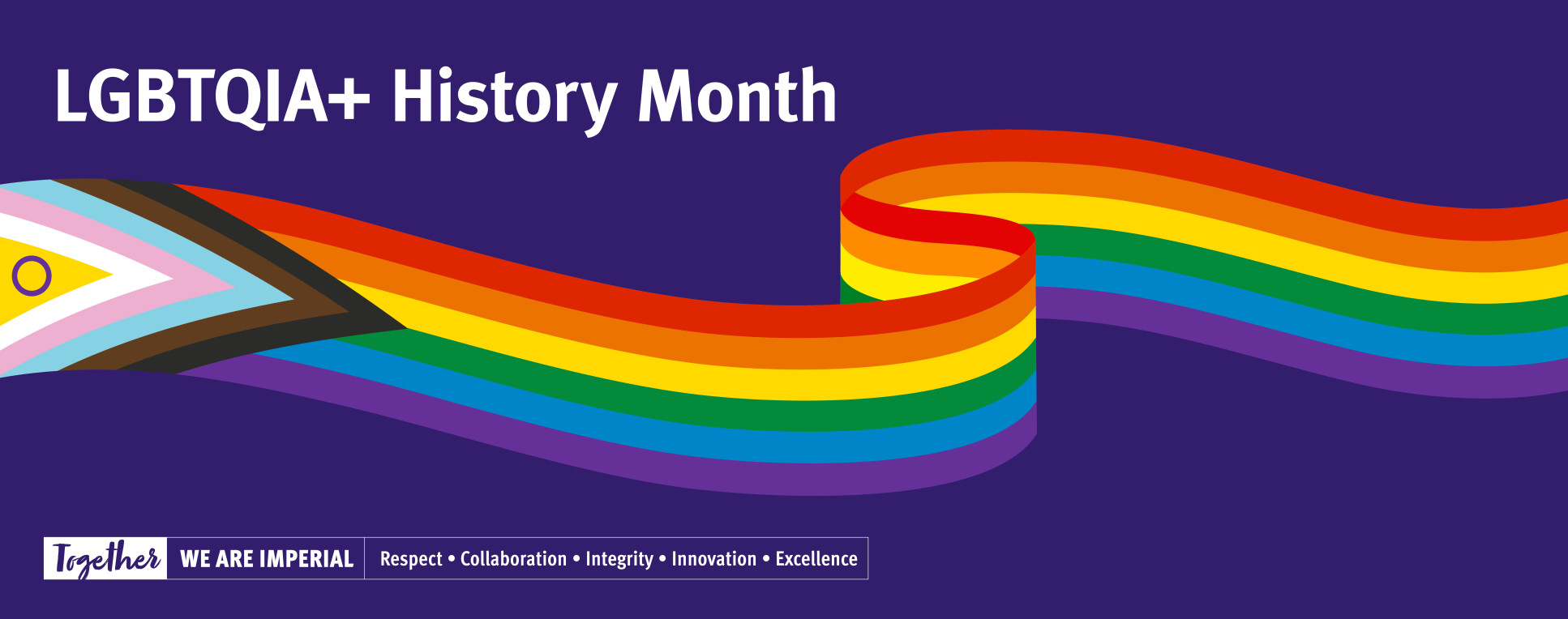 LGBTQIA+ History Month

Together WE ARE IMPERIAL Respect • Collaboration • Integrity • Innovation • Excellence